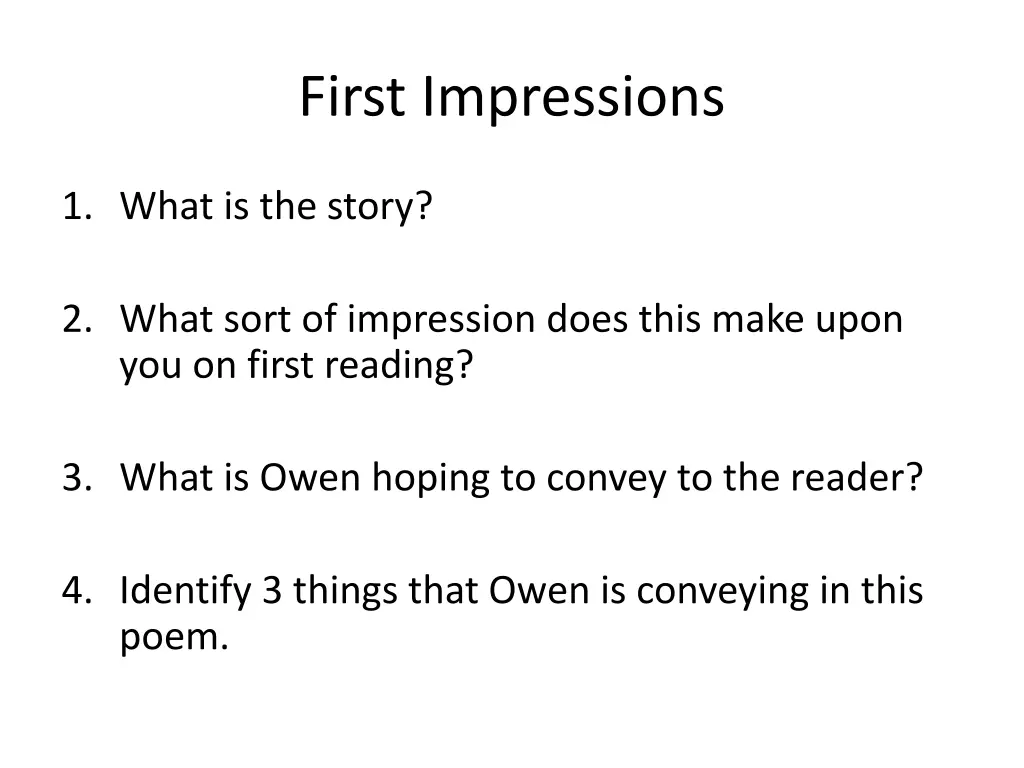 First Impressions

1. What is the story?

2. What sort of impression does this make upon you on first reading?

3. What is Owen hoping to convey to the reader?

4. Identify 3 things that Owen is conveying in this poem.